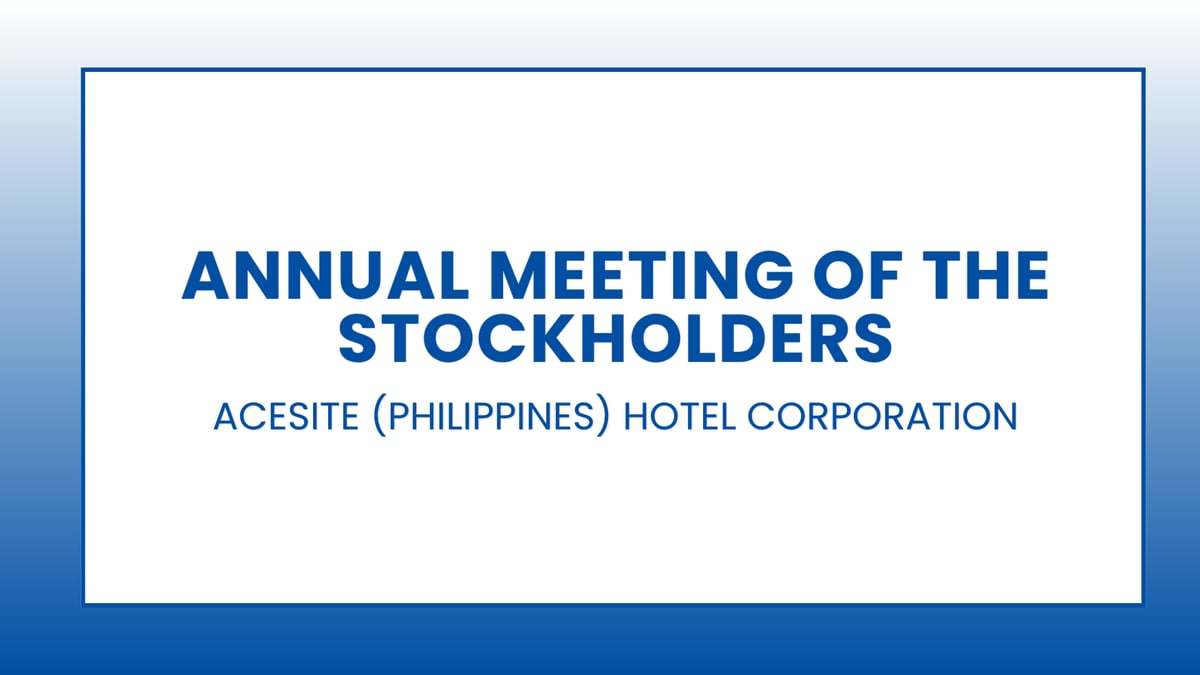 ANNUAL MEETING OF THE STOCKHOLDERS

ACESITE (PHILIPPINES) HOTEL CORPORATION